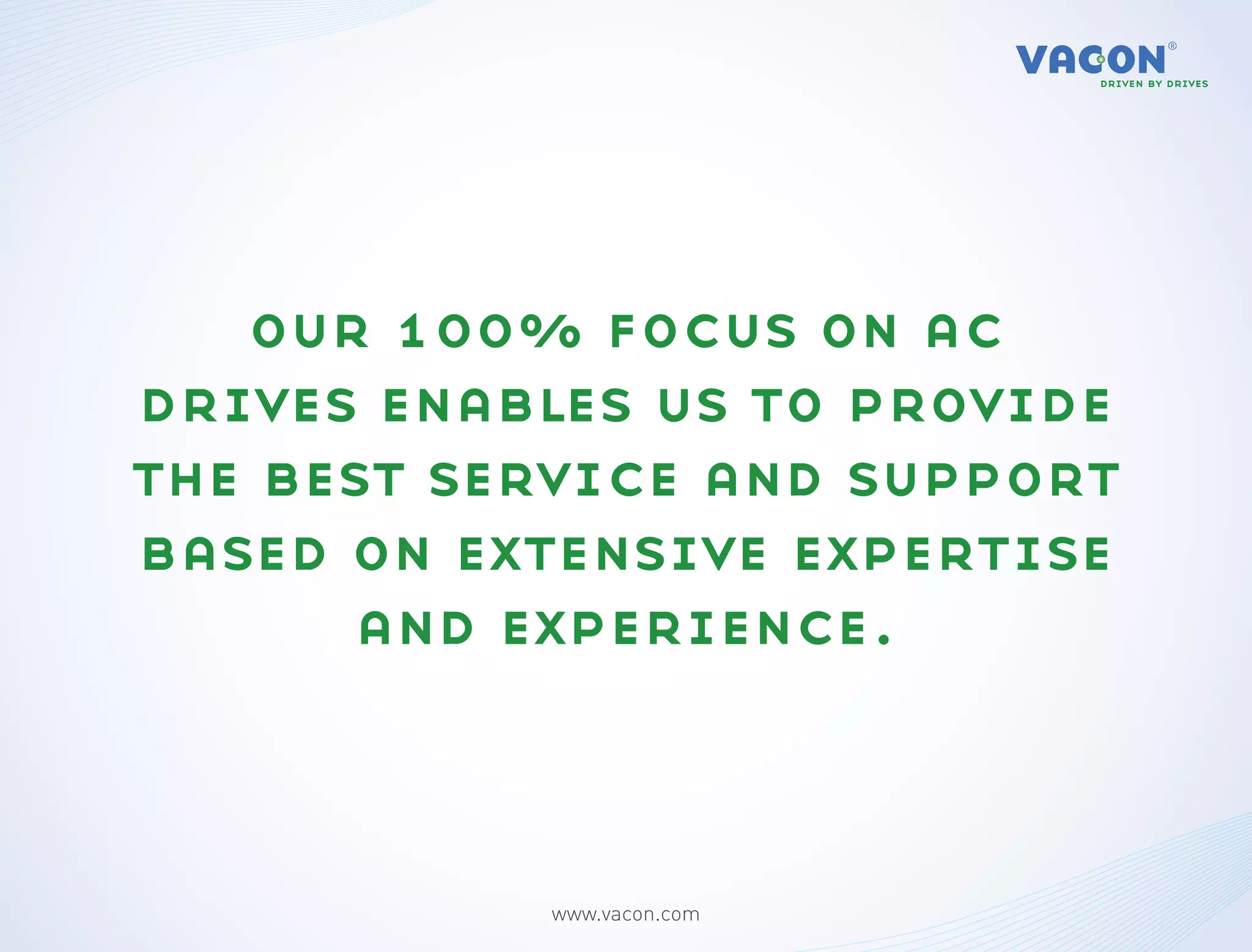 VACON®
DRIVEN BY DRIVES

OUR 100% FOCUS ON AC DRIVES ENABLES US TO PROVIDE THE BEST SERVICE AND SUPPORT BASED ON EXTENSIVE EXPERTISE AND EXPERIENCE.

www.vacon.com